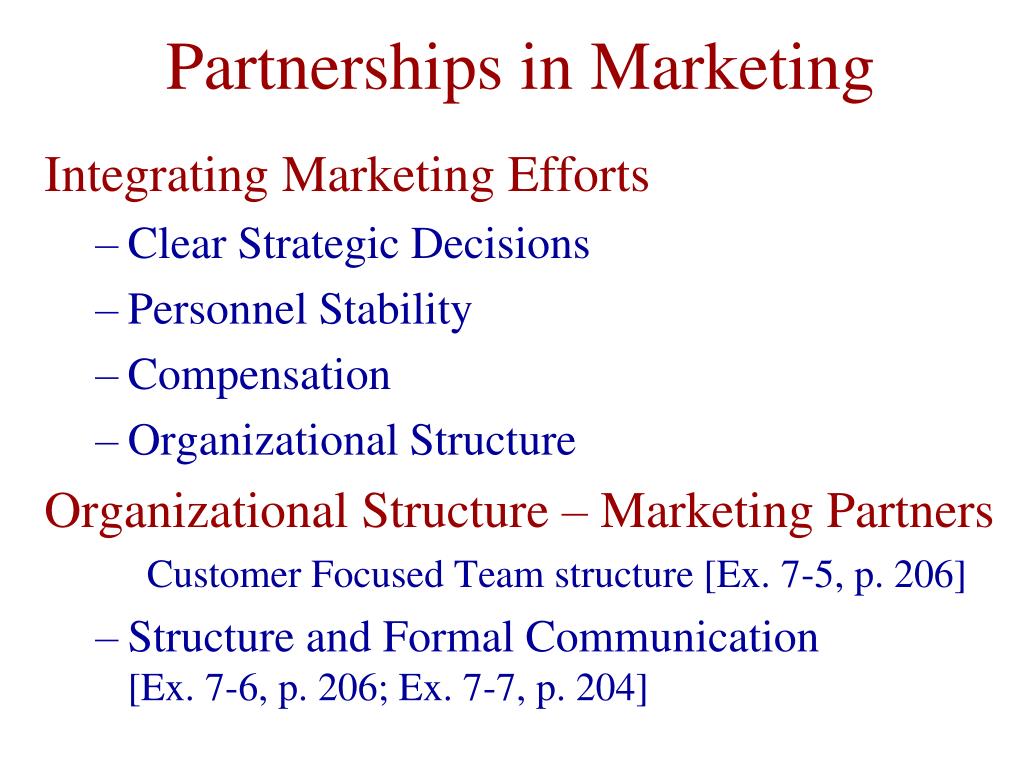 Partnerships in Marketing

Integrating Marketing Efforts

– Clear Strategic Decisions

– Personnel Stability

– Compensation

– Organizational Structure

Organizational Structure – Marketing Partners

Customer Focused Team structure [Ex. 7-5, p. 206]

– Structure and Formal Communication [Ex. 7-6, p. 206; Ex. 7-7, p. 204]